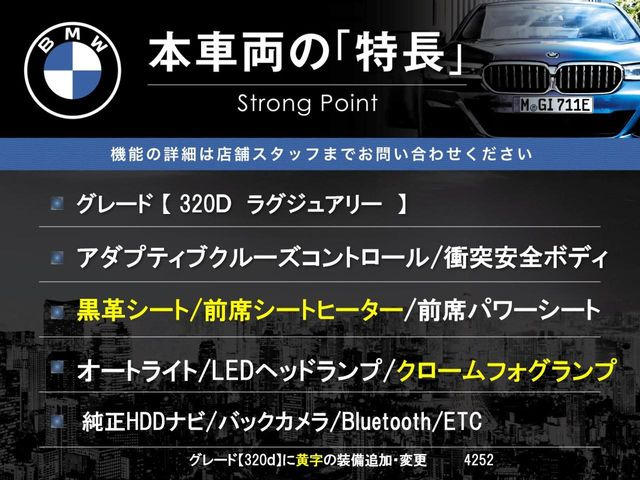 BMW

本車両の「特長」

Strong Point

M GI 711E

機能の詳細は店舗スタッフまでお問い合わせください

グレード【 320D ラグジュアリー 】

アダプティブクルーズコントロール/衝突安全ボディ

黒革シート/前席シートヒーター/前席パワーシート

オートライト/LEDヘッドランプ/クロームフォグランプ

純正HDDナビ/バックカメラ/Bluetooth/ETC

グレード【320d】に黄字の装備追加・変更 4252